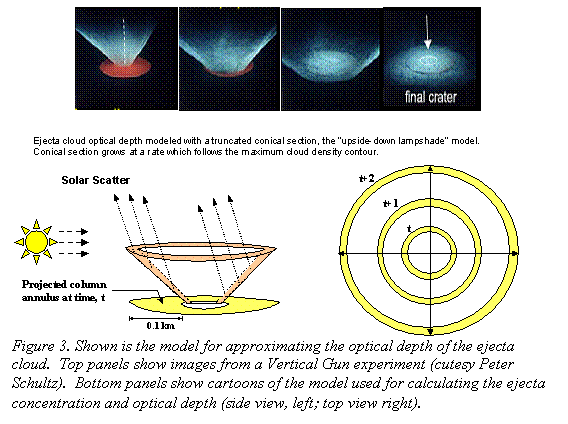 final crater

Ejecta cloud optical depth modeled with a truncated conical section, the "upside-down lampshade" model. Conical section grows at a rate which follows the maximum cloud density contour.

Solar Scatter

Projected column annulus at time, t

0.1 km

t+2

t+1

t

Figure 3. Shown is the model for approximating the optical depth of the ejecta cloud. Top panels show images from a Vertical Gun experiment (cutesy Peter Schultz). Bottom panels show cartoons of the model used for calculating the ejecta concentration and optical depth (side view, left; top view right).